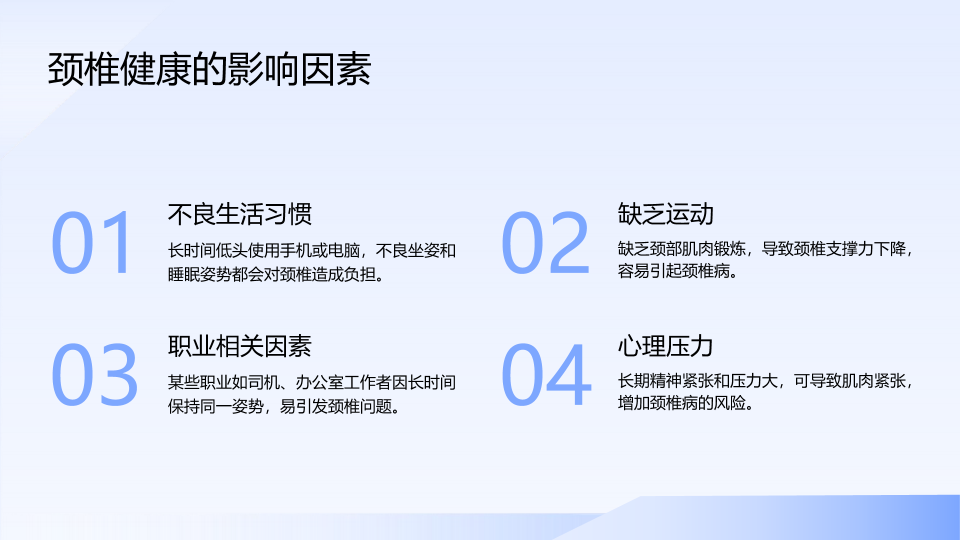 颈椎健康的影响因素

01

不良生活习惯

长时间低头使用手机或电脑，不良坐姿和睡眠姿势都会对颈椎造成负担。

02

缺乏运动

缺乏颈部肌肉锻炼，导致颈椎支撑力下降，容易引起颈椎病。

03

职业相关因素

某些职业如司机、办公室工作者因长时间保持同一姿势，易引发颈椎问题。

04

心理压力

长期精神紧张和压力大，可导致肌肉紧张，增加颈椎病的风险。